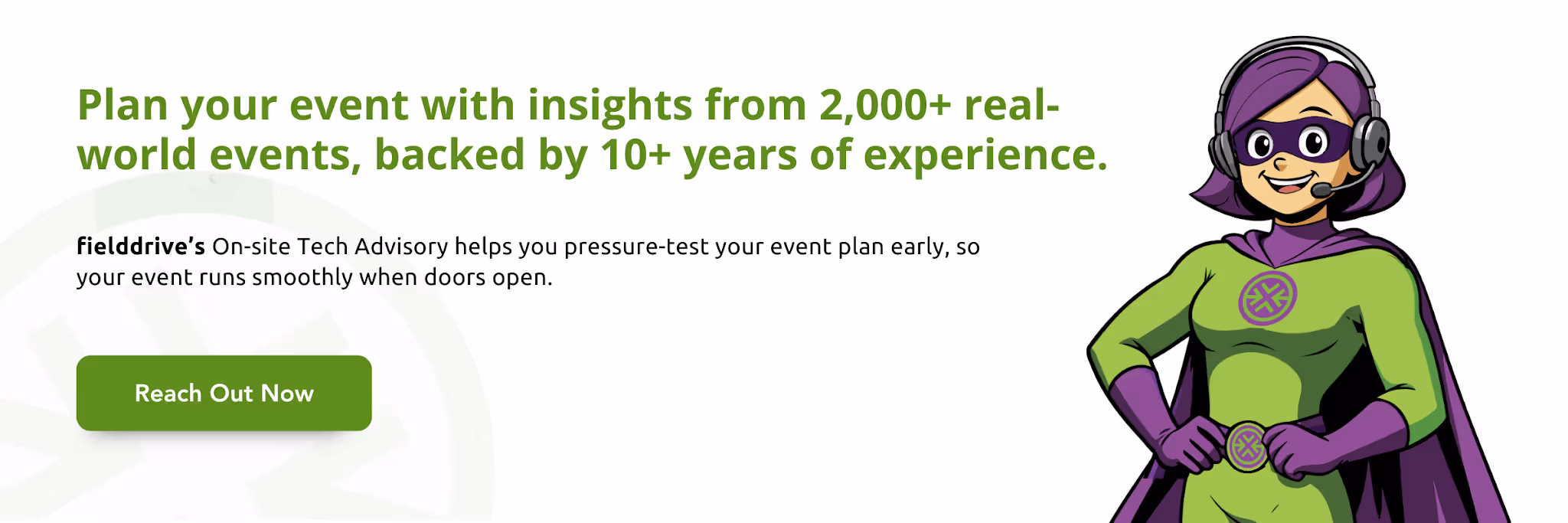 Plan your event with insights from 2,000+ real-world events, backed by 10+ years of experience.

fielddrive's On-site Tech Advisory helps you pressure-test your event plan early, so your event runs smoothly when doors open.

Reach Out Now